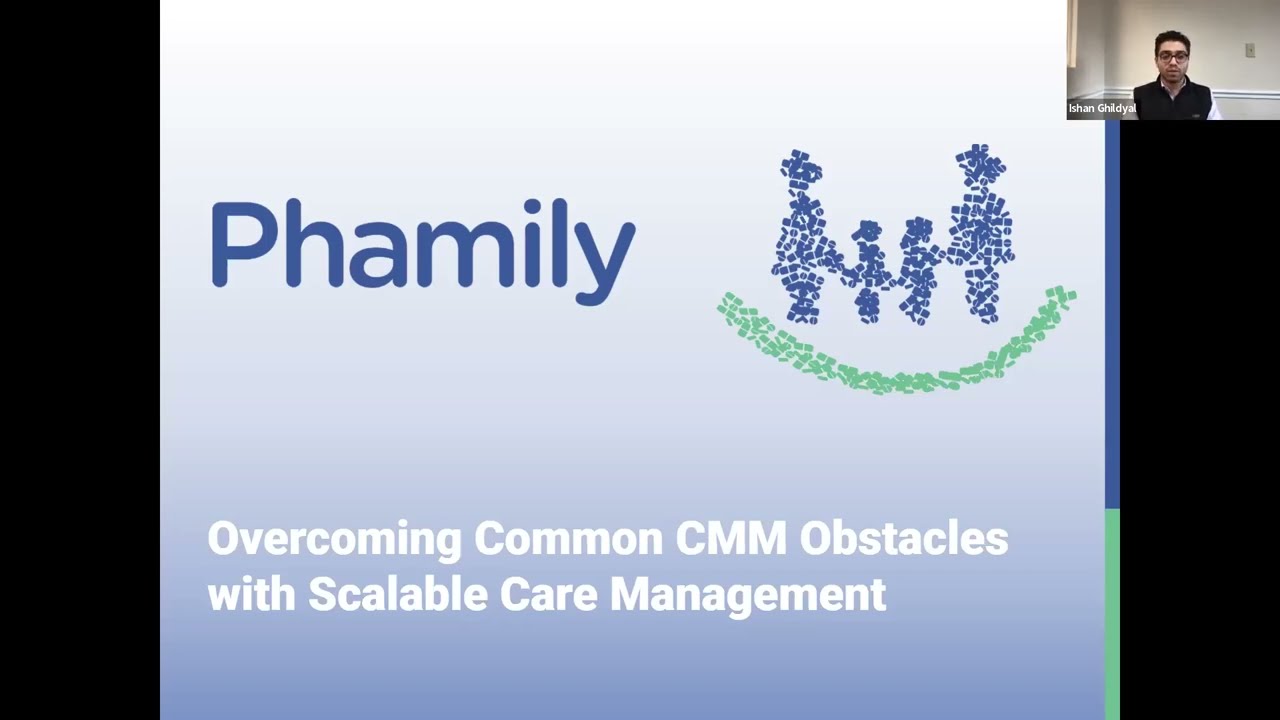 Ishan Ghildyal

Phamily

Overcoming Common CMM Obstacles with Scalable Care Management